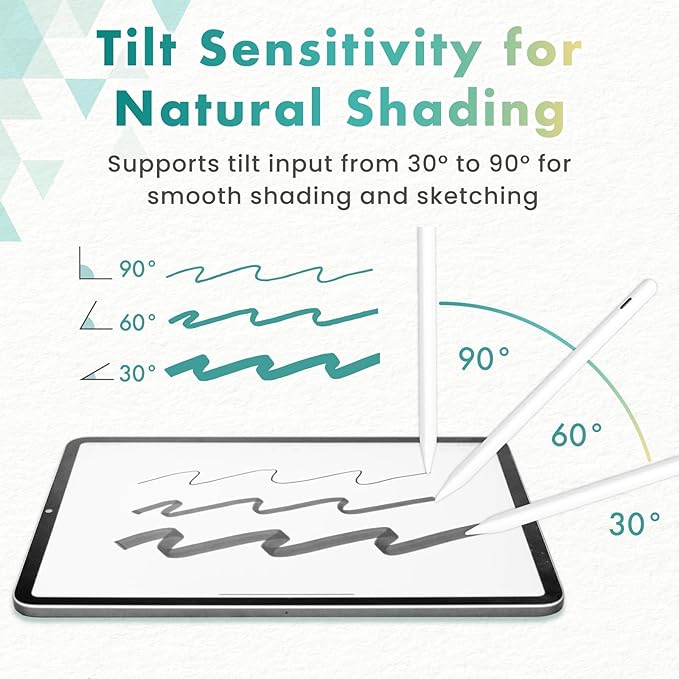 Tilt Sensitivity for Natural Shading

Supports tilt input from 30° to 90° for smooth shading and sketching

90°
60°
30°

90°
60°
30°